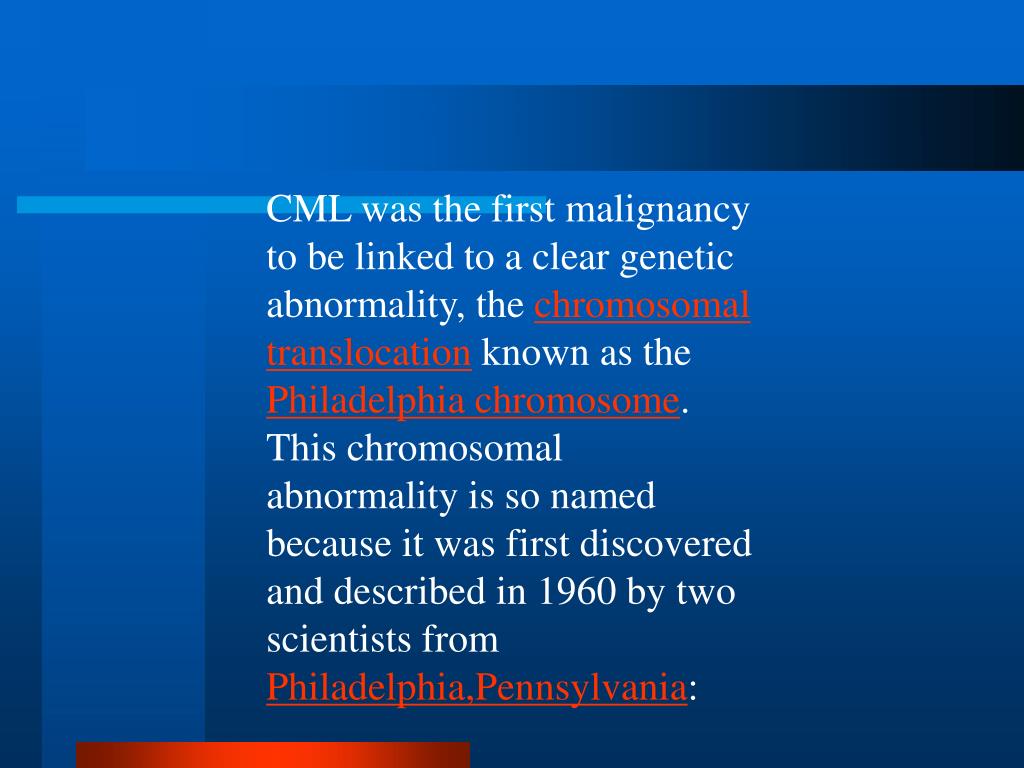 CML was the first malignancy to be linked to a clear genetic abnormality, the chromosomal translocation known as the Philadelphia chromosome. This chromosomal abnormality is so named because it was first discovered and described in 1960 by two scientists from Philadelphia,Pennsylvania: